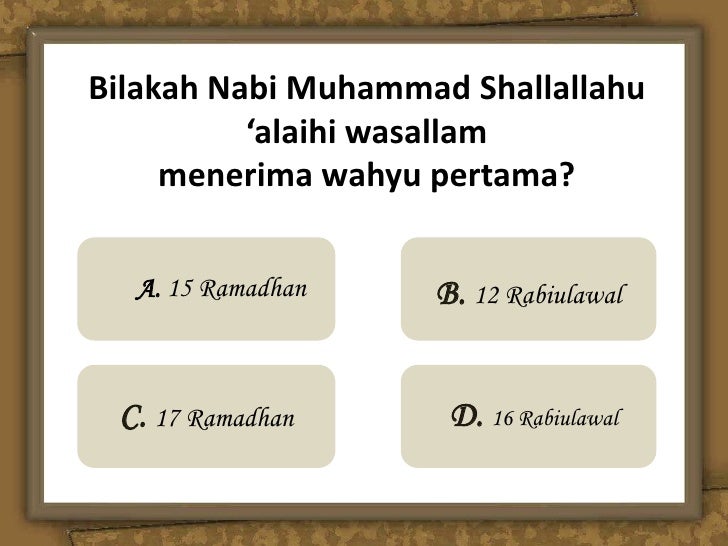 Bilakah Nabi Muhammad Shallallahu ‘alaihi wasallam menerima wahyu pertama?

A. 15 Ramadhan

B. 12 Rabiulawal

C. 17 Ramadhan

D. 16 Rabiulawal